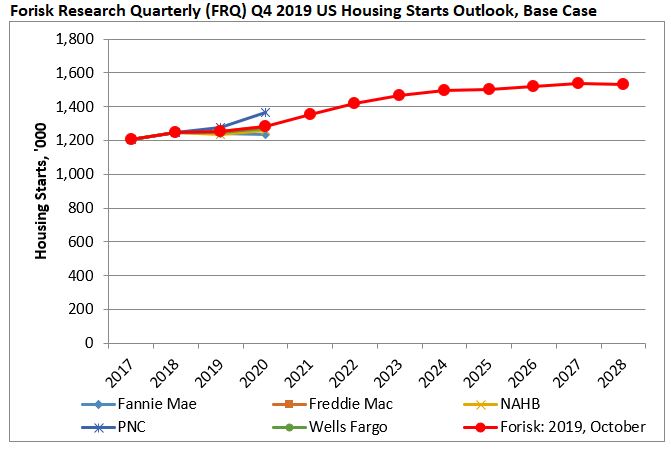 Forisk Research Quarterly (FRQ) Q4 2019 US Housing Starts Outlook, Base Case

Housing Starts, '000

1,800
1,600
1,400
1,200
1,000
800
600
400
200
0

2017
2018
2019
2020
2021
2022
2023
2024
2025
2026
2027
2028

Fannie Mae
Freddie Mac
NAHB
PNC
Wells Fargo
Forisk: 2019, October